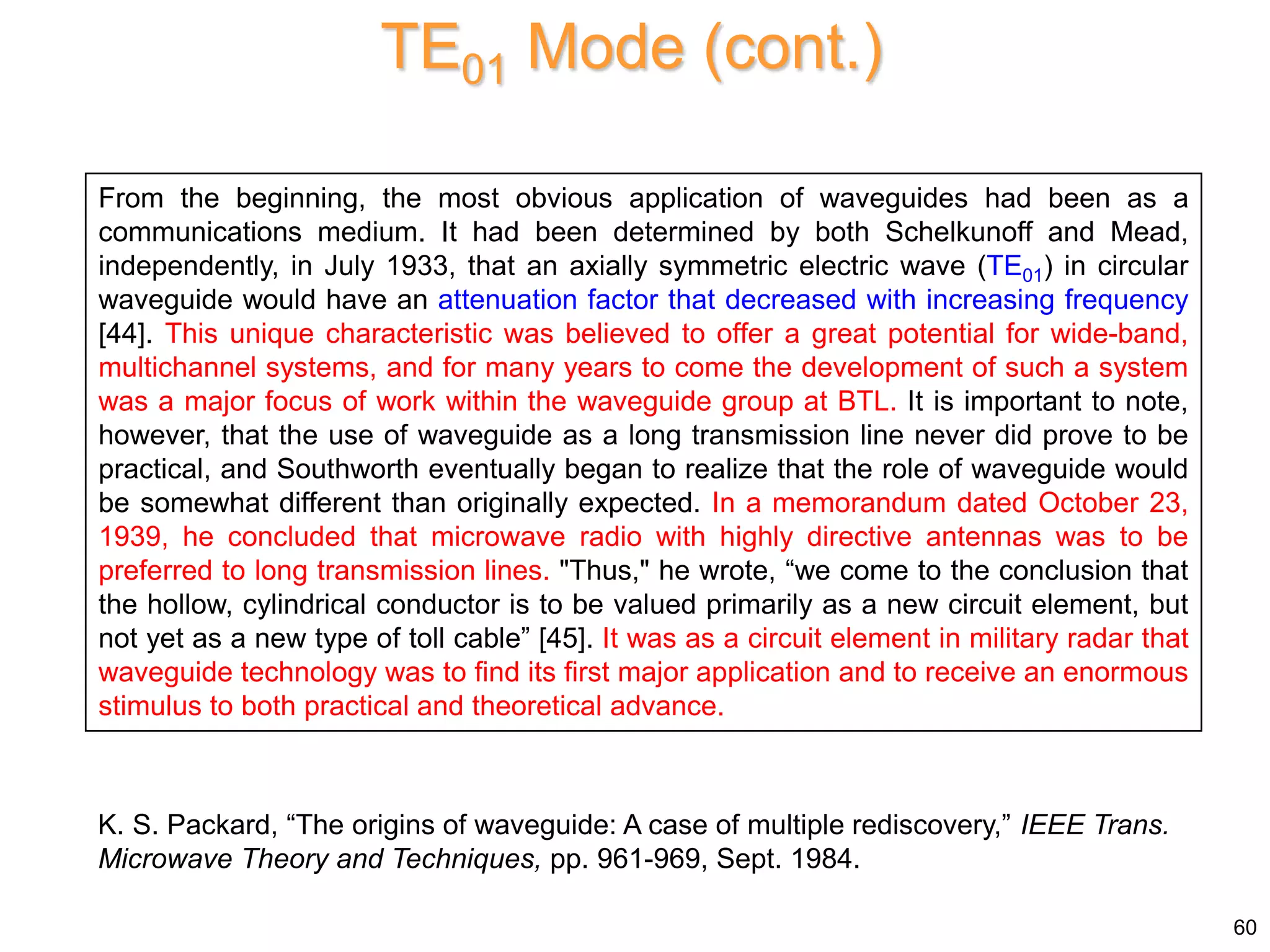 $TE_{01}$ Mode (cont.)

From the beginning, the most obvious application of waveguides had been as a communications medium. It had been determined by both Schelkunoff and Mead, independently, in July 1933, that an axially symmetric electric wave ($TE_{01}$) in circular waveguide would have an attenuation factor that decreased with increasing frequency [44]. This unique characteristic was believed to offer a great potential for wide-band, multichannel systems, and for many years to come the development of such a system was a major focus of work within the waveguide group at BTL. It is important to note, however, that the use of waveguide as a long transmission line never did prove to be practical, and Southworth eventually began to realize that the role of waveguide would be somewhat different than originally expected. In a memorandum dated October 23, 1939, he concluded that microwave radio with highly directive antennas was to be preferred to long transmission lines. "Thus," he wrote, “we come to the conclusion that the hollow, cylindrical conductor is to be valued primarily as a new circuit element, but not yet as a new type of toll cable” [45]. It was as a circuit element in military radar that waveguide technology was to find its first major application and to receive an enormous stimulus to both practical and theoretical advance.

K. S. Packard, “The origins of waveguide: A case of multiple rediscovery,” IEEE Trans. Microwave Theory and Techniques, pp. 961-969, Sept. 1984.

60